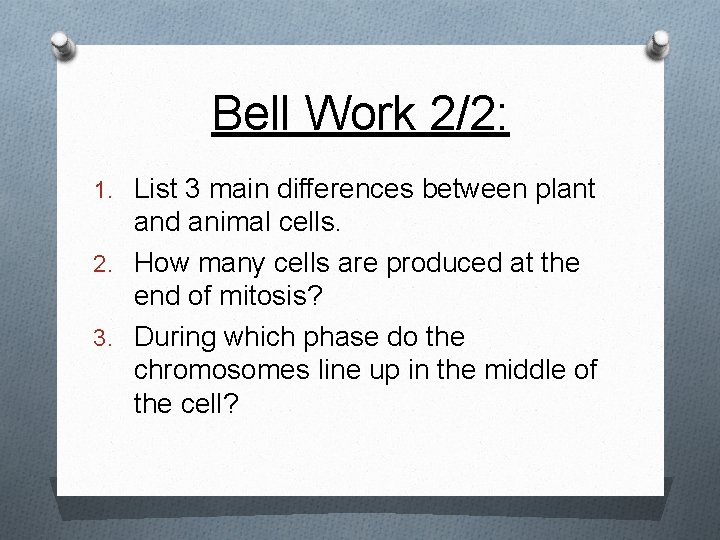 Bell Work 2/2:

1. List 3 main differences between plant and animal cells.
2. How many cells are produced at the end of mitosis?
3. During which phase do the chromosomes line up in the middle of the cell?